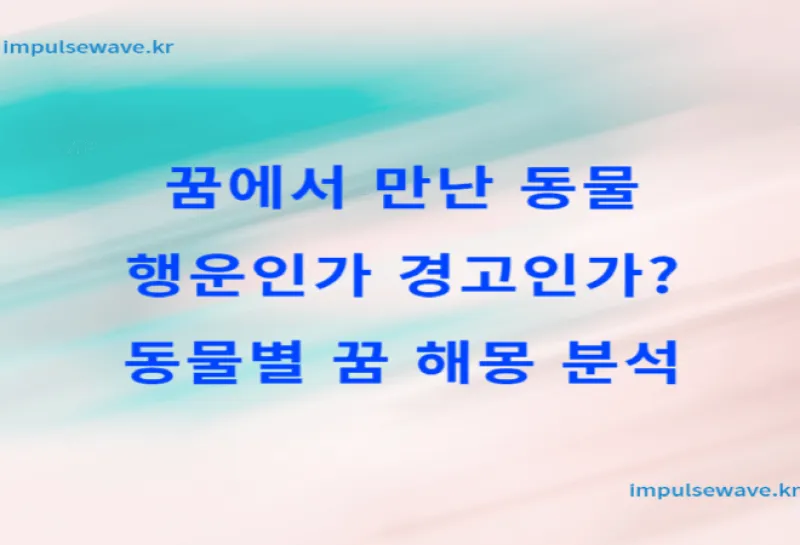 impulsewave.kr

꿈에서 만난 동물
행운인가 경고인가?
동물별 꿈 해몽 분석

impulsewave.kr